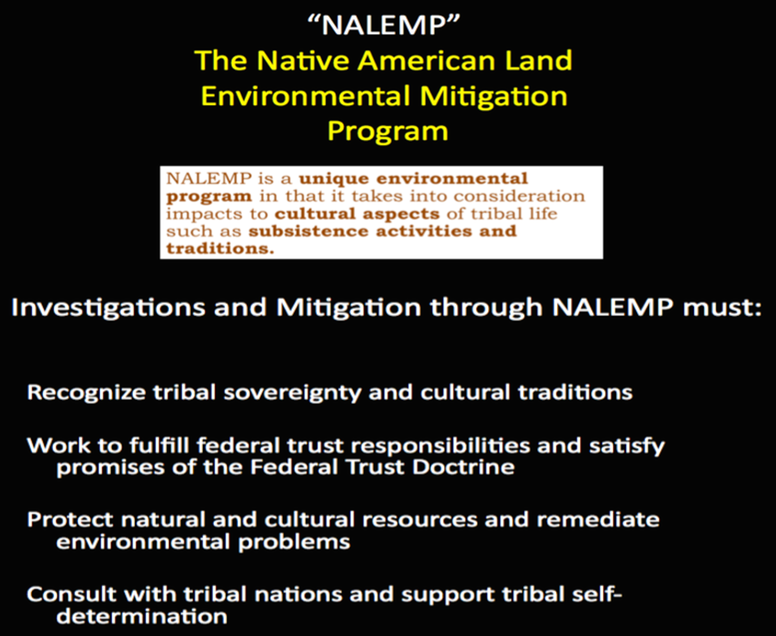 "NALEMP"
The Native American Land Environmental Mitigation Program

NALEMP is a unique environmental program in that it takes into consideration impacts to cultural aspects of tribal life such as subsistence activities and traditions.

Investigations and Mitigation through NALEMP must:

Recognize tribal sovereignty and cultural traditions

Work to fulfill federal trust responsibilities and satisfy promises of the Federal Trust Doctrine

Protect natural and cultural resources and remediate environmental problems

Consult with tribal nations and support tribal self-determination